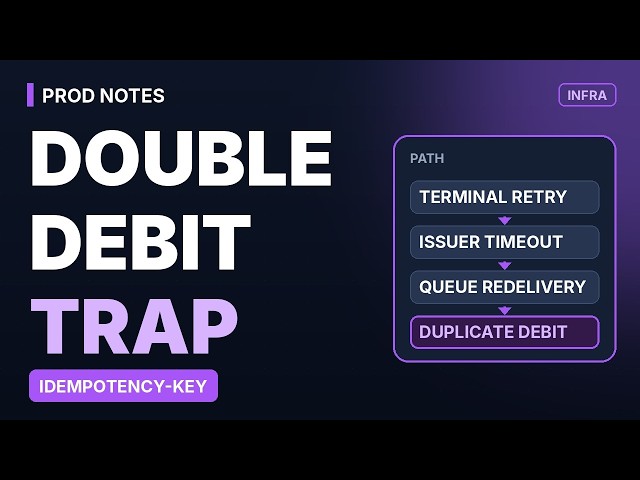 PROD NOTES

INFRA

DOUBLE DEBIT TRAP

IDEMPOTENCY-KEY

PATH

TERMINAL RETRY

ISSUER TIMEOUT

QUEUE REDELIVERY

DUPLICATE DEBIT